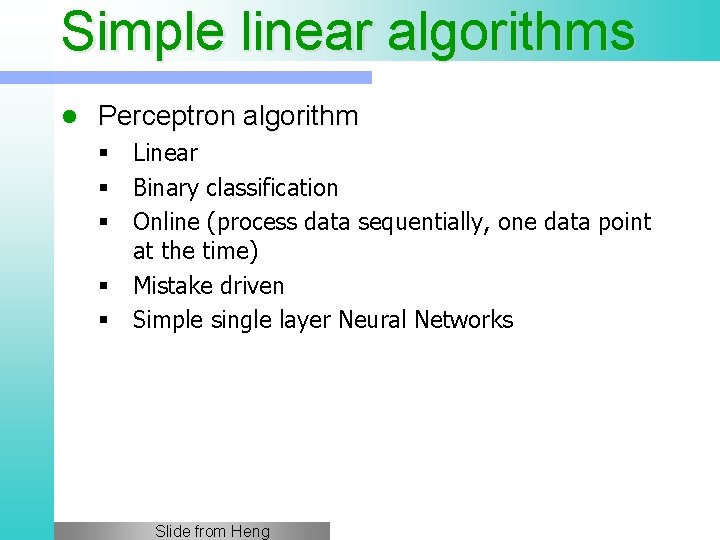 Simple linear algorithms

- Perceptron algorithm
  - Linear
  - Binary classification
  - Online (process data sequentially, one data point at the time)
  - Mistake driven
  - Simple single layer Neural Networks

Slide from Heng